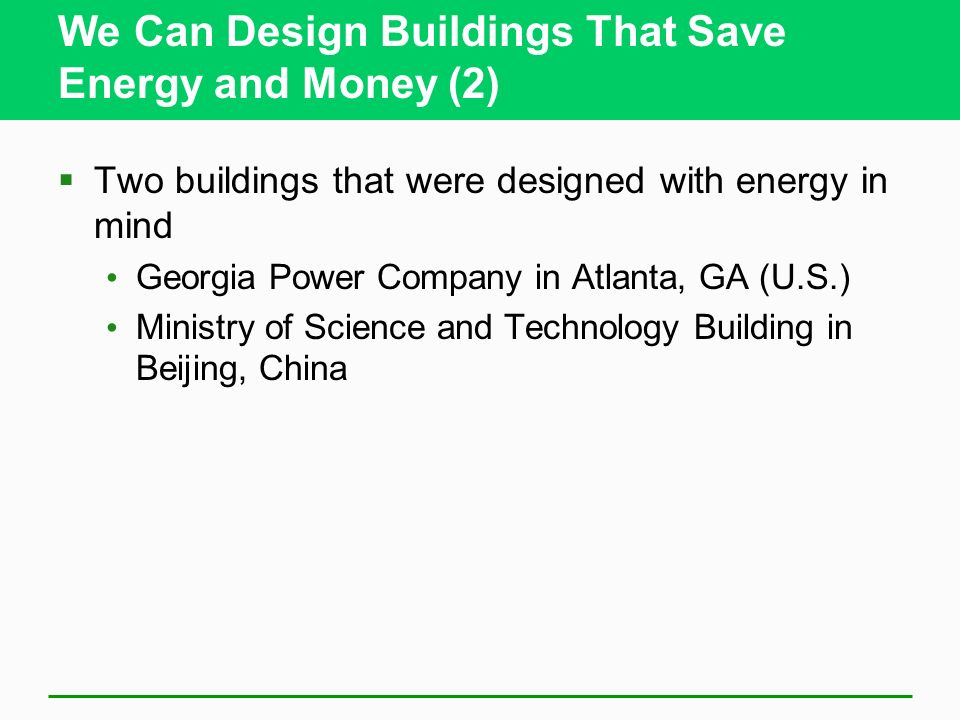 We Can Design Buildings That Save Energy and Money (2)

▪ Two buildings that were designed with energy in mind
• Georgia Power Company in Atlanta, GA (U.S.)
• Ministry of Science and Technology Building in Beijing, China